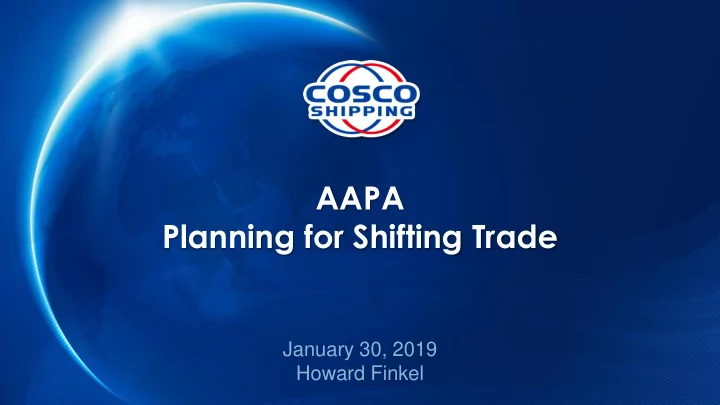 COSCO
SHIPPING

AAPA
Planning for Shifting Trade

January 30, 2019
Howard Finkel